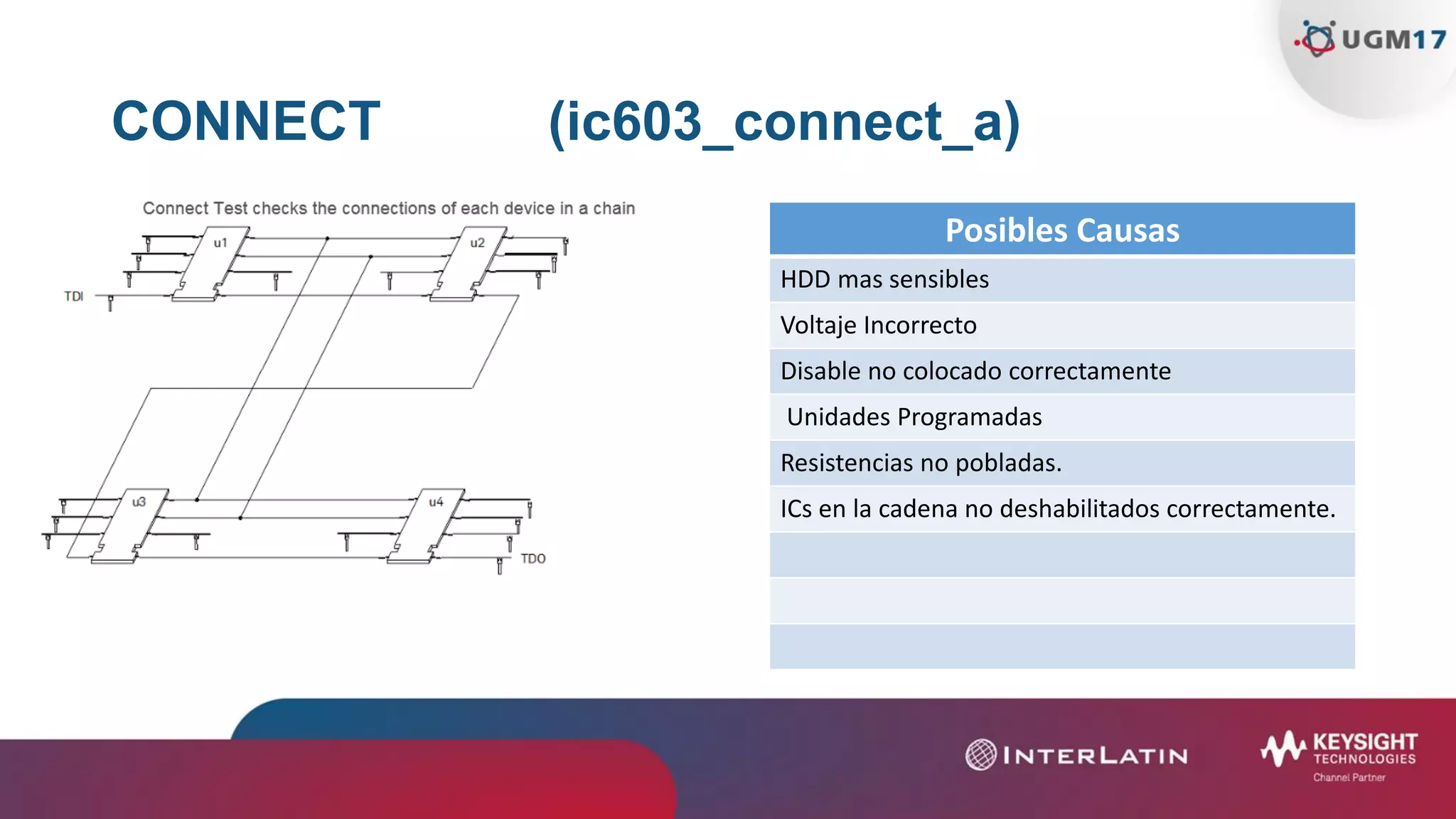 UGM17

CONNECT (ic603_connect_a)

Connect Test checks the connections of each device in a chain

u1
u2
TDI
u3
u4
TDO

| Posibles Causas |
|---|
| HDD mas sensibles |
| Voltaje Incorrecto |
| Disable no colocado correctamente |
| Unidades Programadas |
| Resistencias no pobladas. |
| ICs en la cadena no deshabilitados correctamente. |
| |
| |
| |

INTERLATIN

KEYSIGHT TECHNOLOGIES
Channel Partner